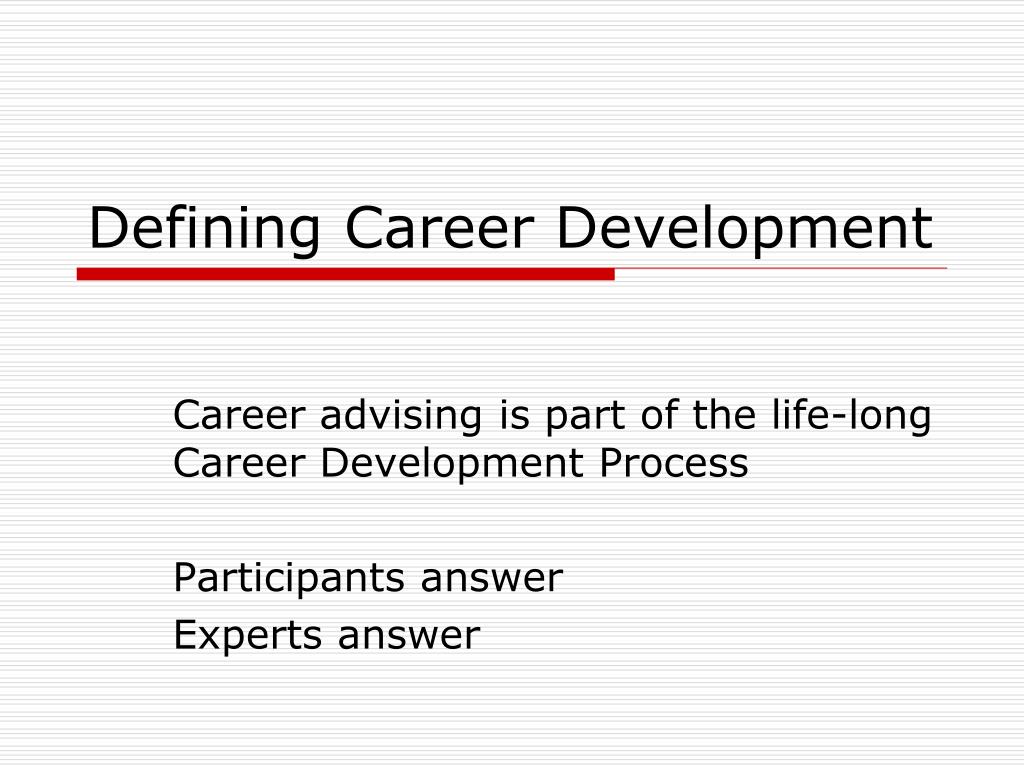 Defining Career Development

Career advising is part of the life-long Career Development Process

Participants answer
Experts answer